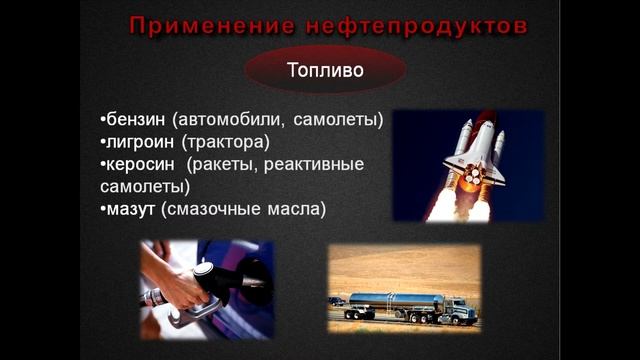 Применение нефтепродуктов

Топливо

•бензин (автомобили, самолеты)
•лигроин (трактора)
•керосин (ракеты, реактивные самолеты)
•мазут (смазочные масла)